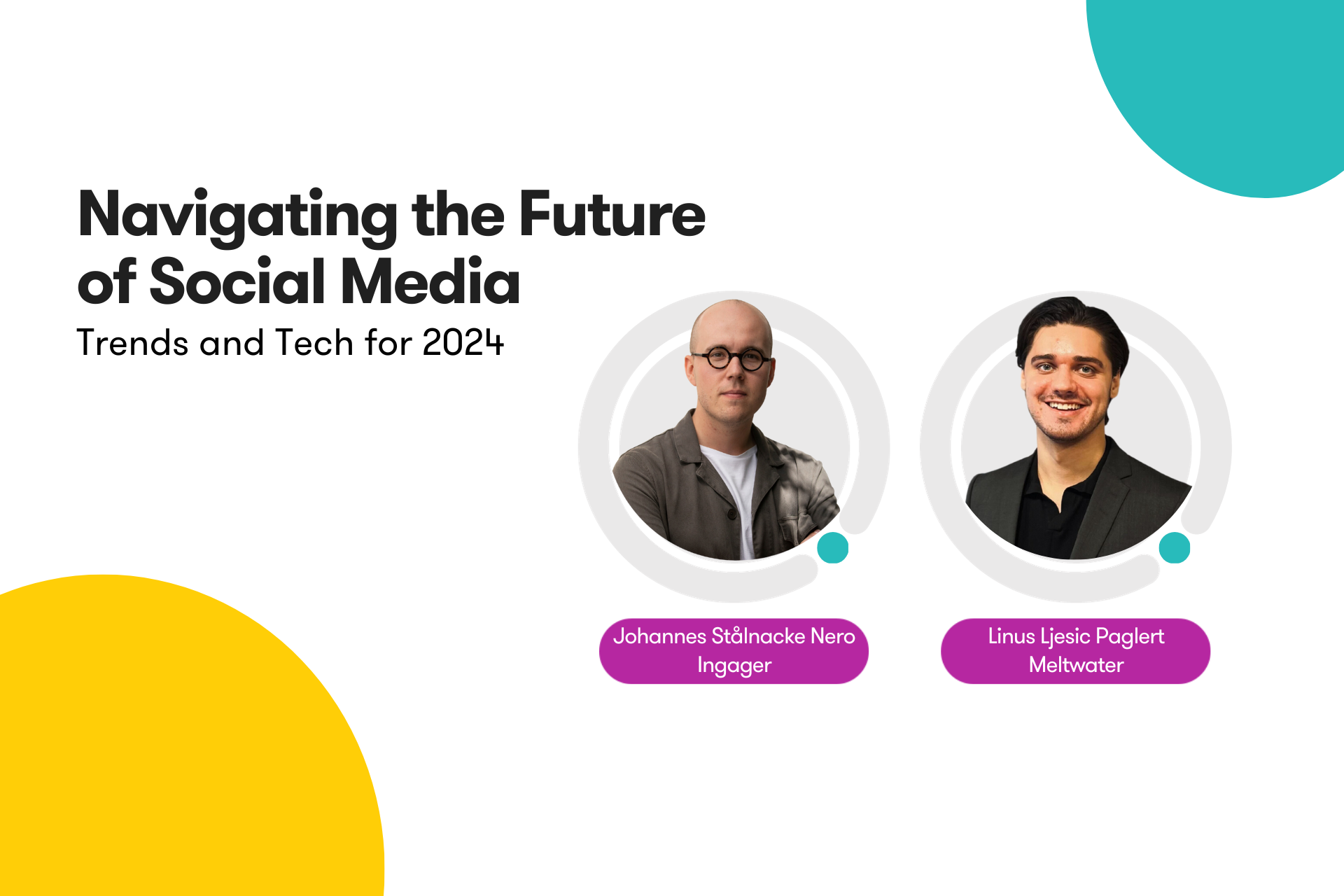 Navigating the Future of Social Media

Trends and Tech for 2024

Johannes Stålnacke Nero
Ingager

Linus Ljesic Paglert
Meltwater